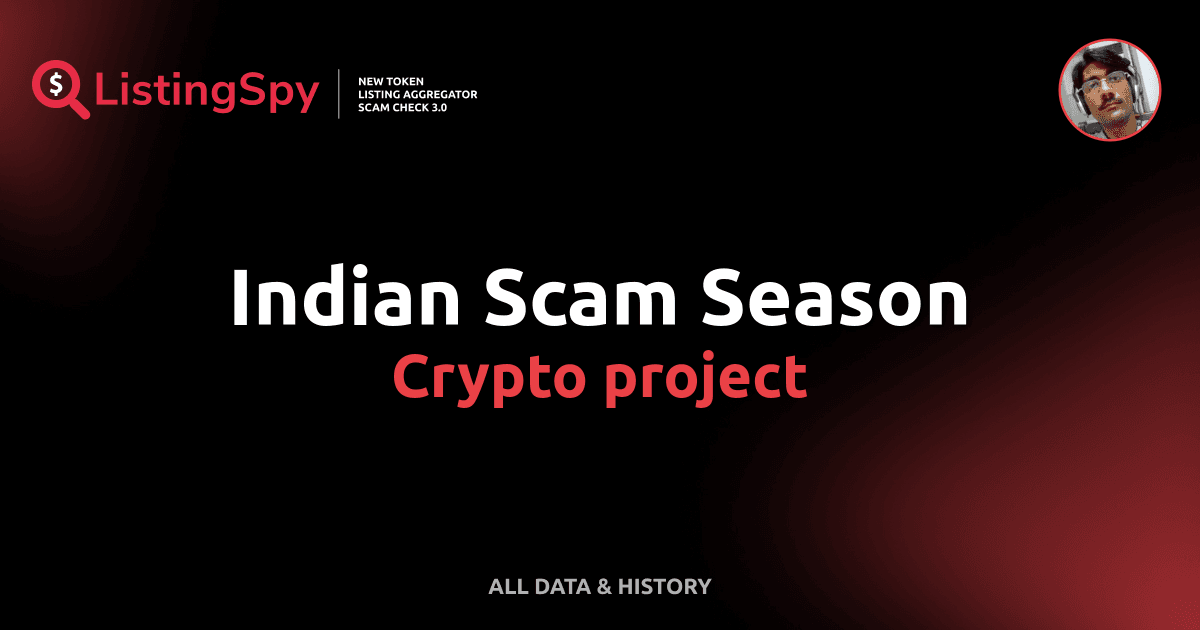 $ ListingSpy

NEW TOKEN
LISTING AGGREGATOR
SCAM CHECK 3.0

Indian Scam Season
Crypto project

ALL DATA & HISTORY